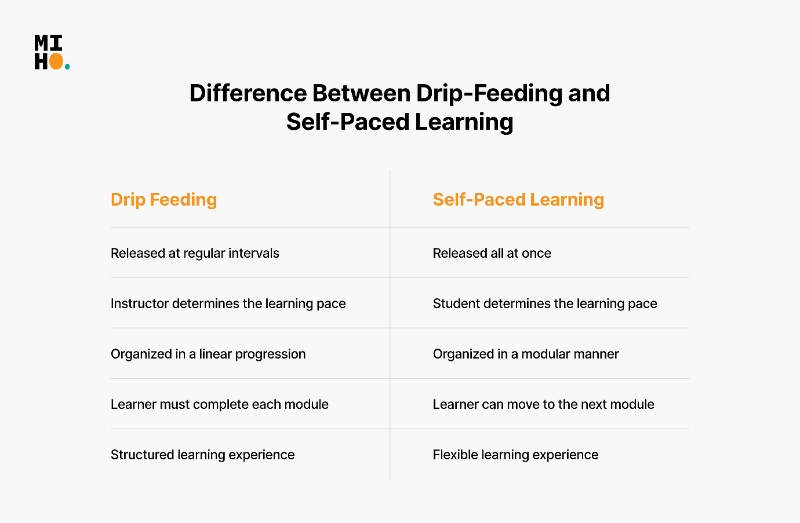 MI
HO.

Difference Between Drip-Feeding and Self-Paced Learning

| Drip Feeding | Self-Paced Learning |
|---|---|
| Released at regular intervals | Released all at once |
| Instructor determines the learning pace | Student determines the learning pace |
| Organized in a linear progression | Organized in a modular manner |
| Learner must complete each module | Learner can move to the next module |
| Structured learning experience | Flexible learning experience |